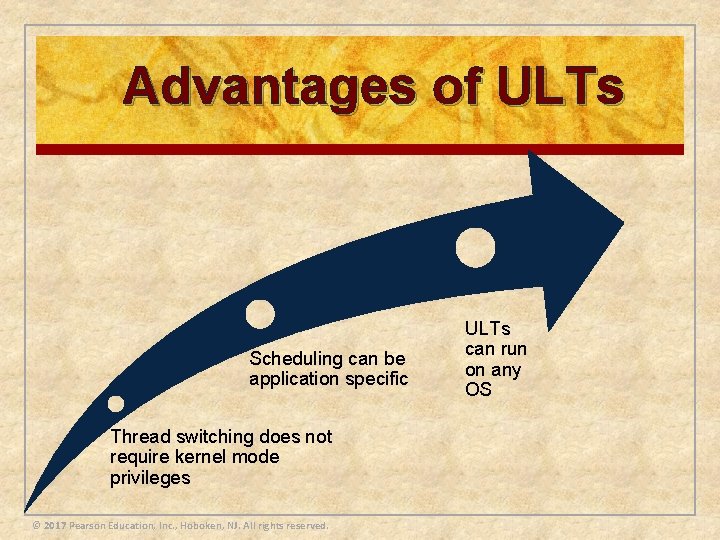 Advantages of ULTs

Thread switching does not require kernel mode privileges

Scheduling can be application specific

ULTs can run on any OS

© 2017 Pearson Education, Inc., Hoboken, NJ. All rights reserved.